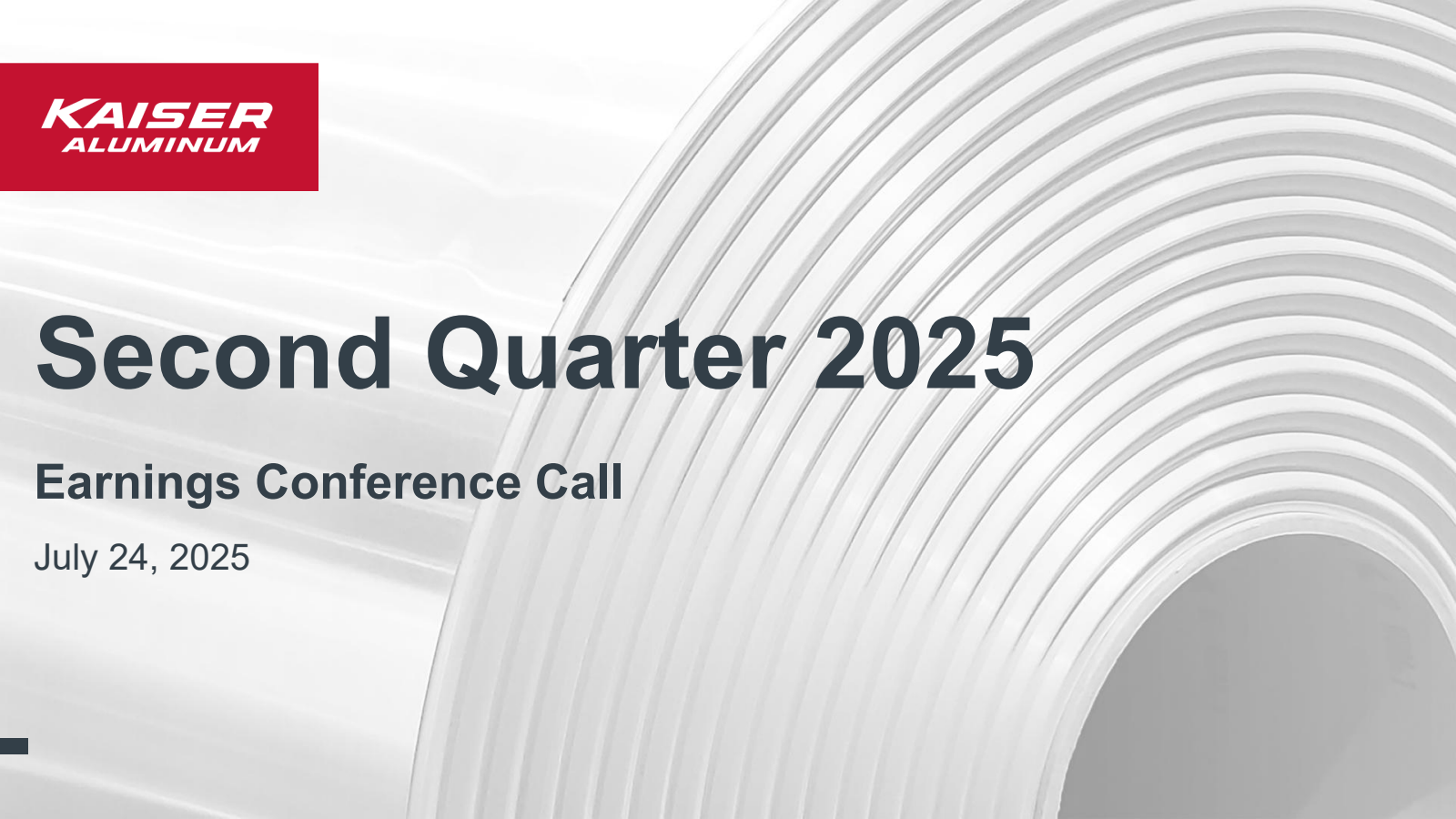 KAISER
ALUMINUM

Second Quarter 2025

Earnings Conference Call

July 24, 2025